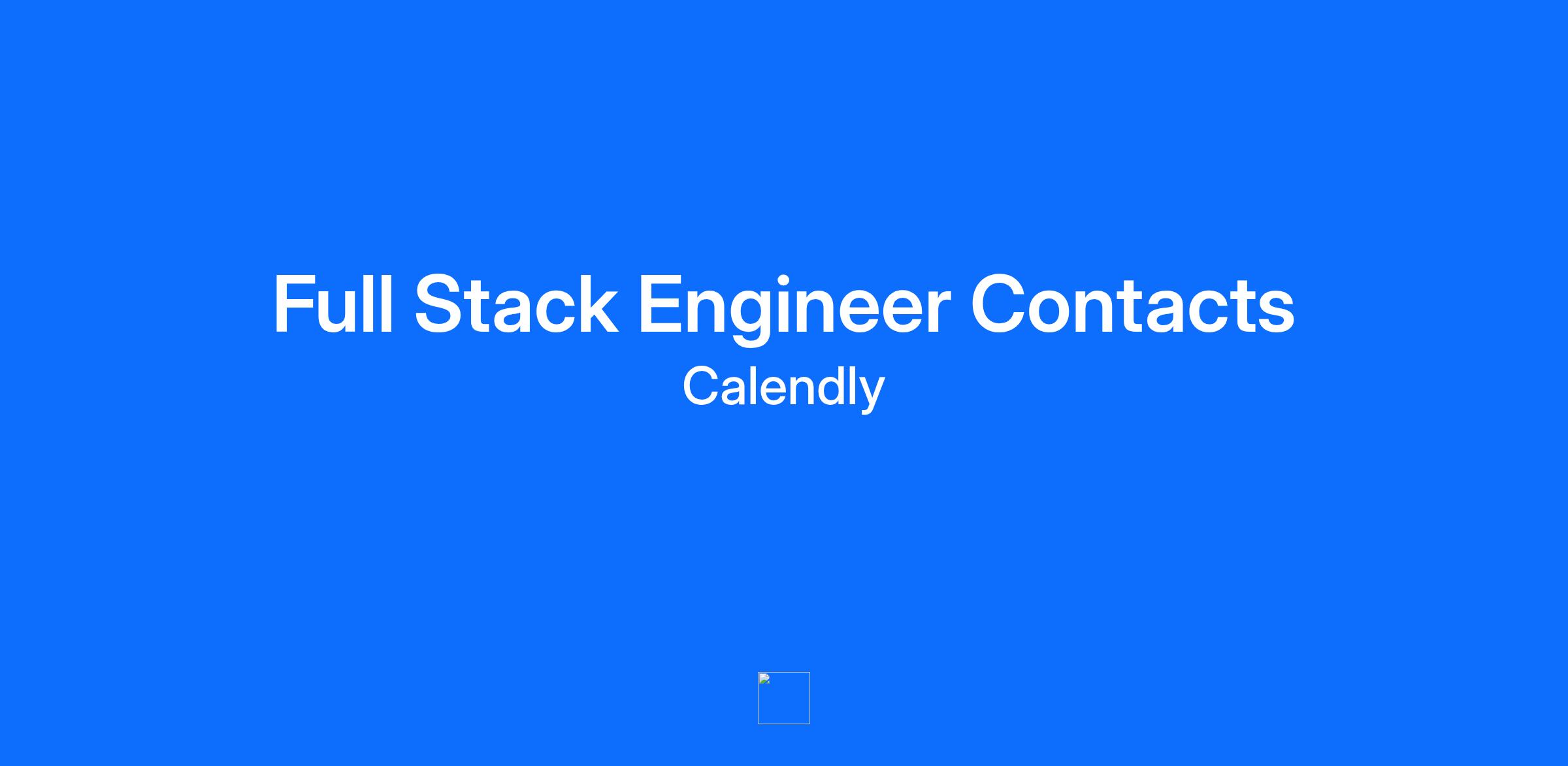 Full Stack Engineer Contacts
Calendly